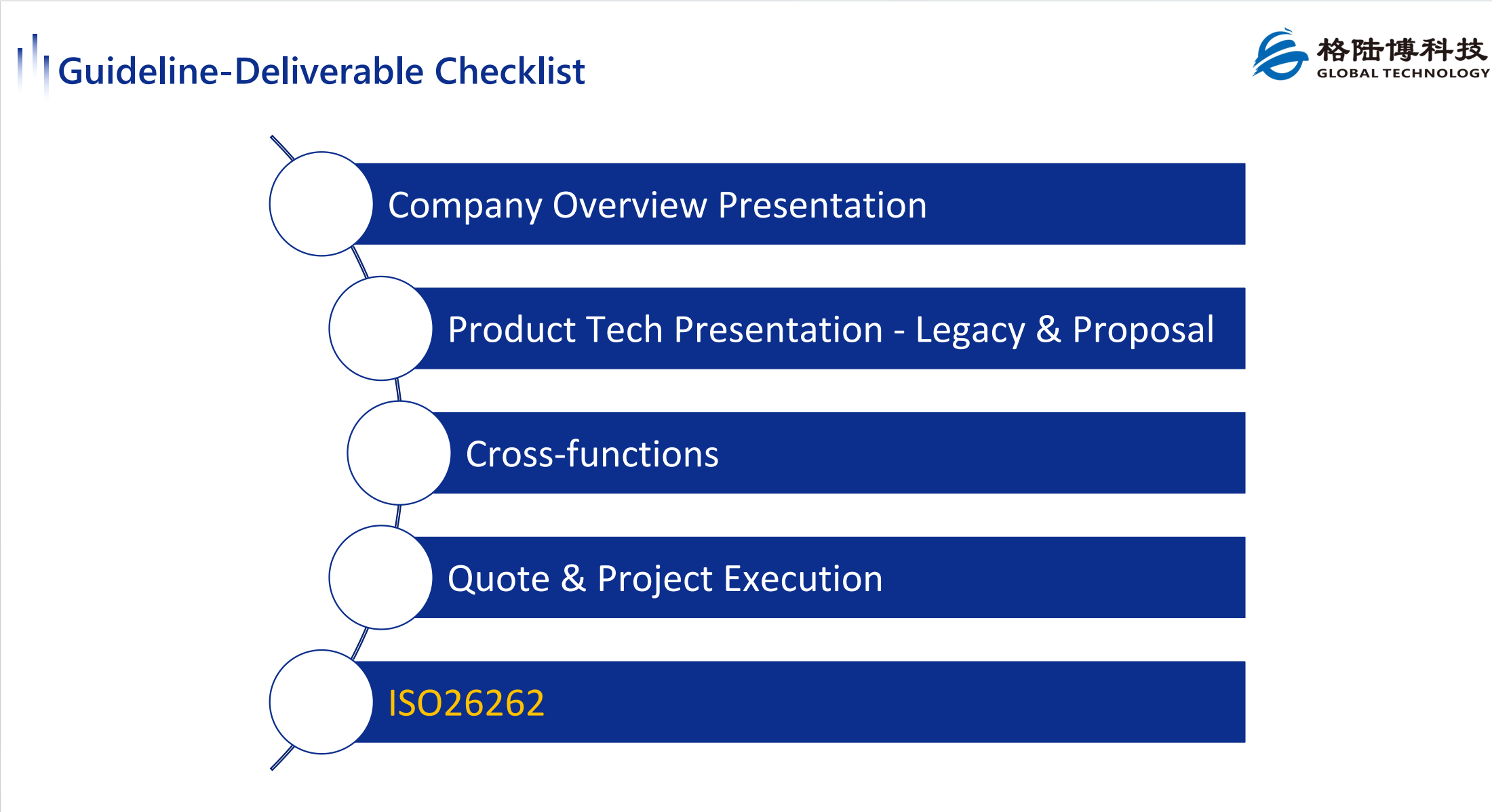 Guideline-Deliverable Checklist

格陆博科技
GLOBAL TECHNOLOGY

Company Overview Presentation

Product Tech Presentation - Legacy & Proposal

Cross-functions

Quote & Project Execution

ISO26262